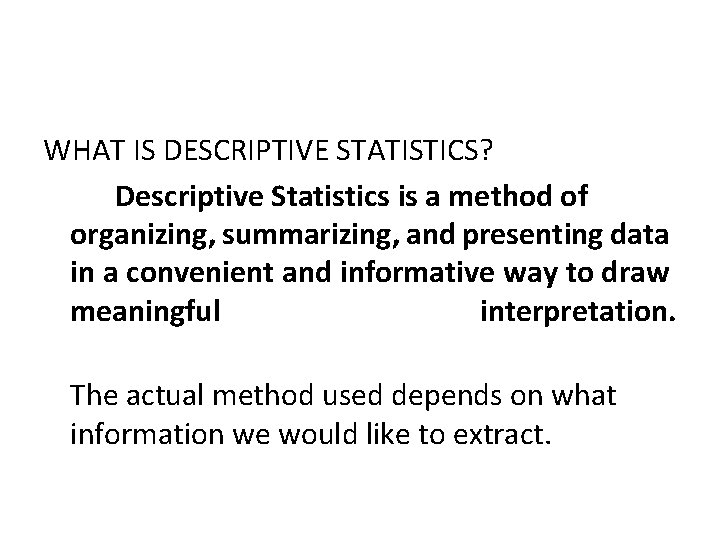 WHAT IS DESCRIPTIVE STATISTICS?

Descriptive Statistics is a method of organizing, summarizing, and presenting data in a convenient and informative way to draw meaningful interpretation.

The actual method used depends on what information we would like to extract.